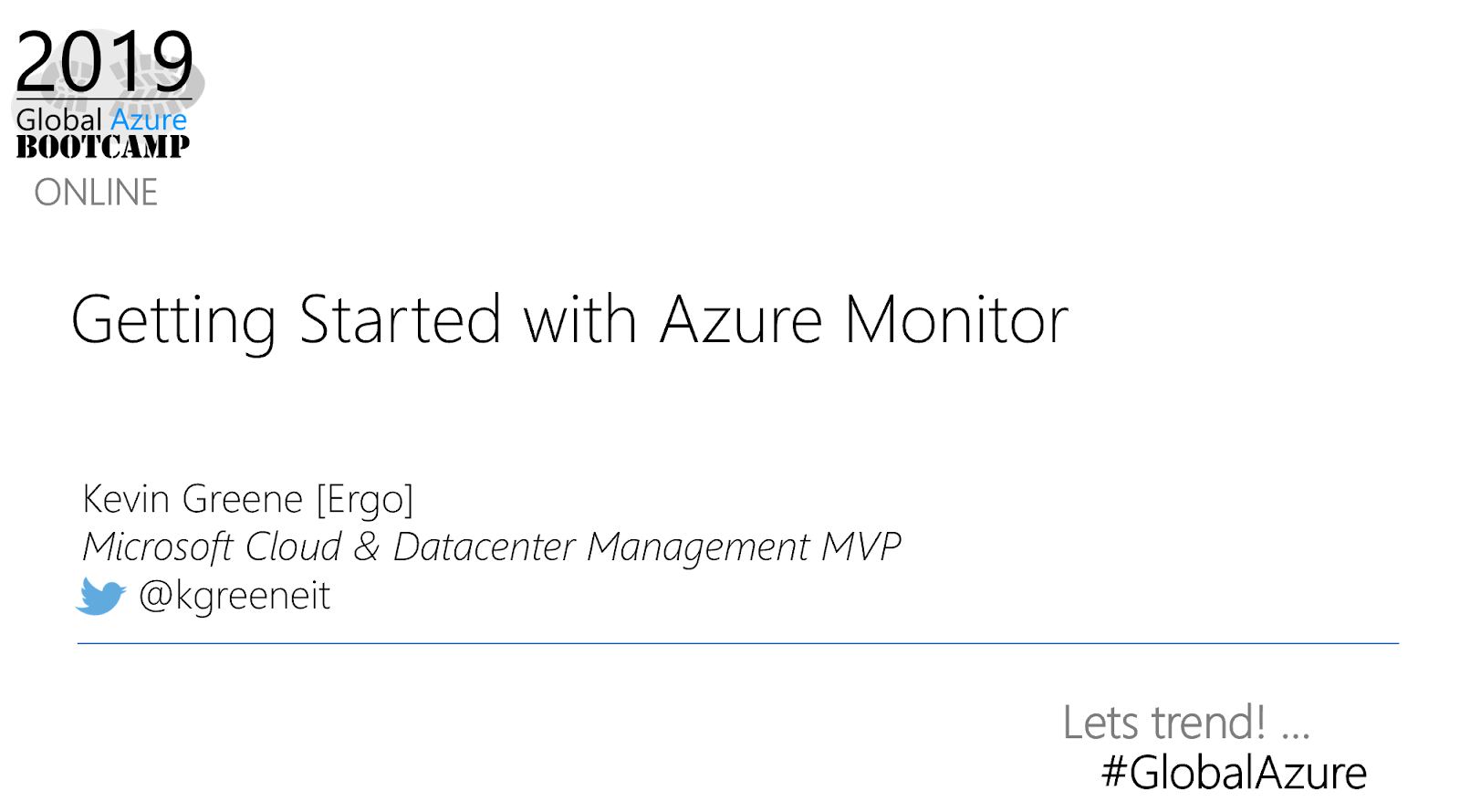 2019
Global Azure
BOOTCAMP
ONLINE

Getting Started with Azure Monitor

Kevin Greene [Ergo]
Microsoft Cloud & Datacenter Management MVP
@kgreeneit

Lets trend! ...
#GlobalAzure